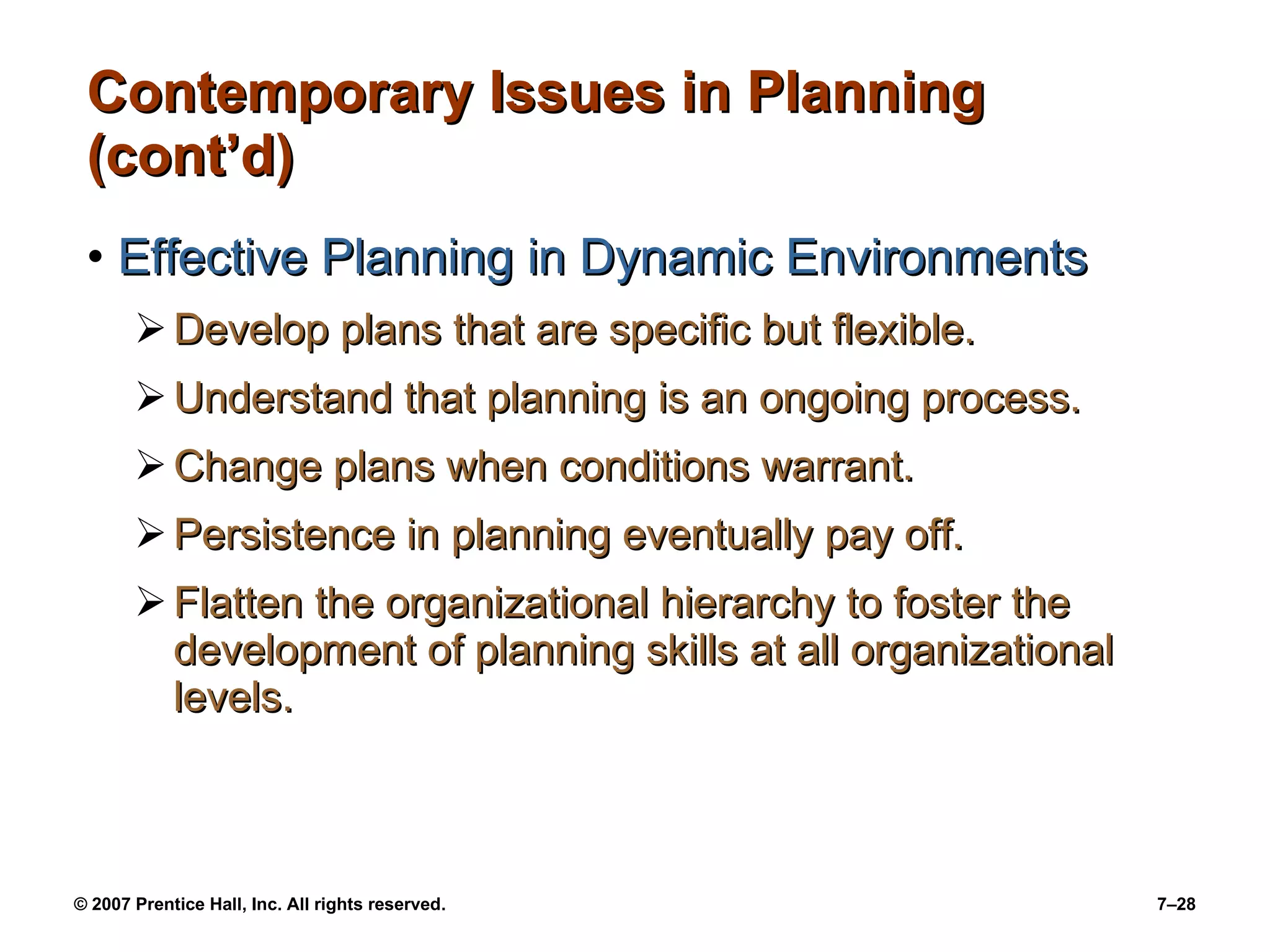 Contemporary Issues in Planning (cont’d)

• Effective Planning in Dynamic Environments

➢ Develop plans that are specific but flexible.

➢ Understand that planning is an ongoing process.

➢ Change plans when conditions warrant.

➢ Persistence in planning eventually pay off.

➢ Flatten the organizational hierarchy to foster the development of planning skills at all organizational levels.

© 2007 Prentice Hall, Inc. All rights reserved.

7–28